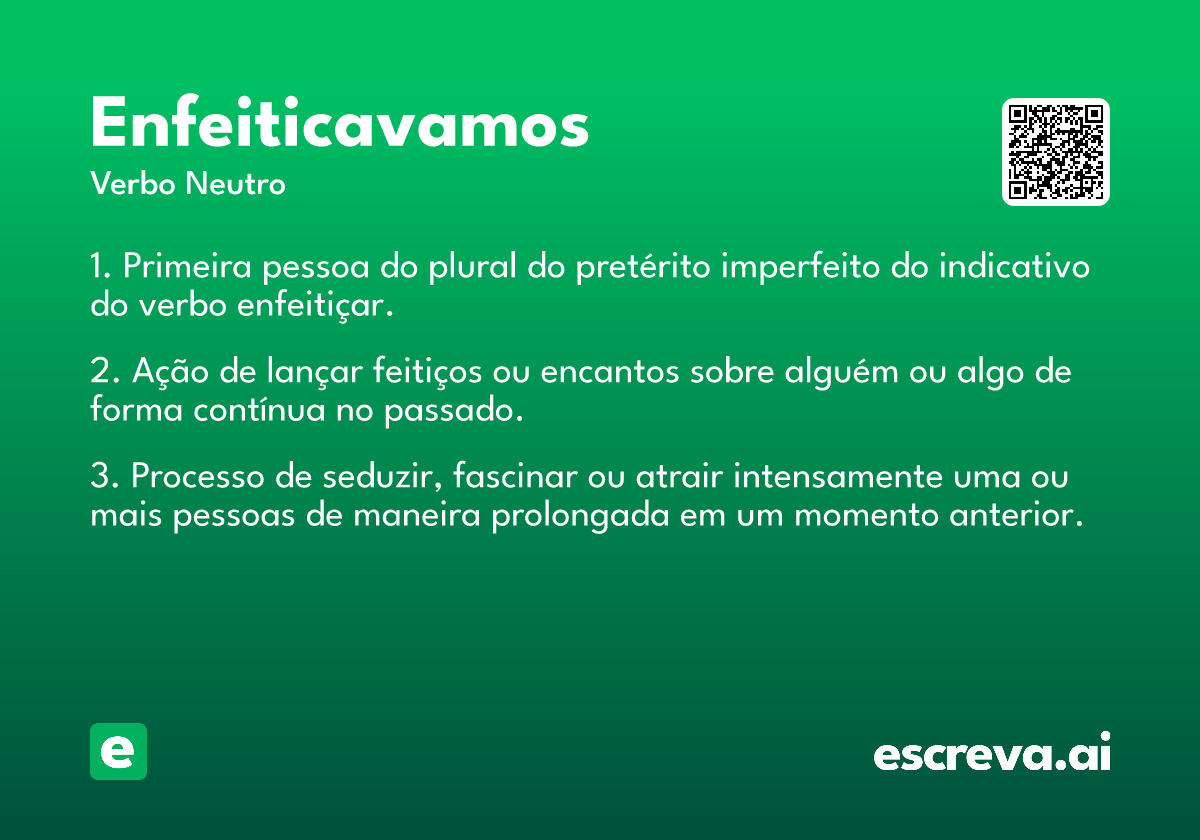 Enfeiticavamos
Verbo Neutro

1. Primeira pessoa do plural do pretérito imperfeito do indicativo do verbo enfeitiçar.

2. Ação de lançar feitiços ou encantos sobre alguém ou algo de forma contínua no passado.

3. Processo de seduzir, fascinar ou atrair intensamente uma ou mais pessoas de maneira prolongada em um momento anterior.

e

escreva.ai